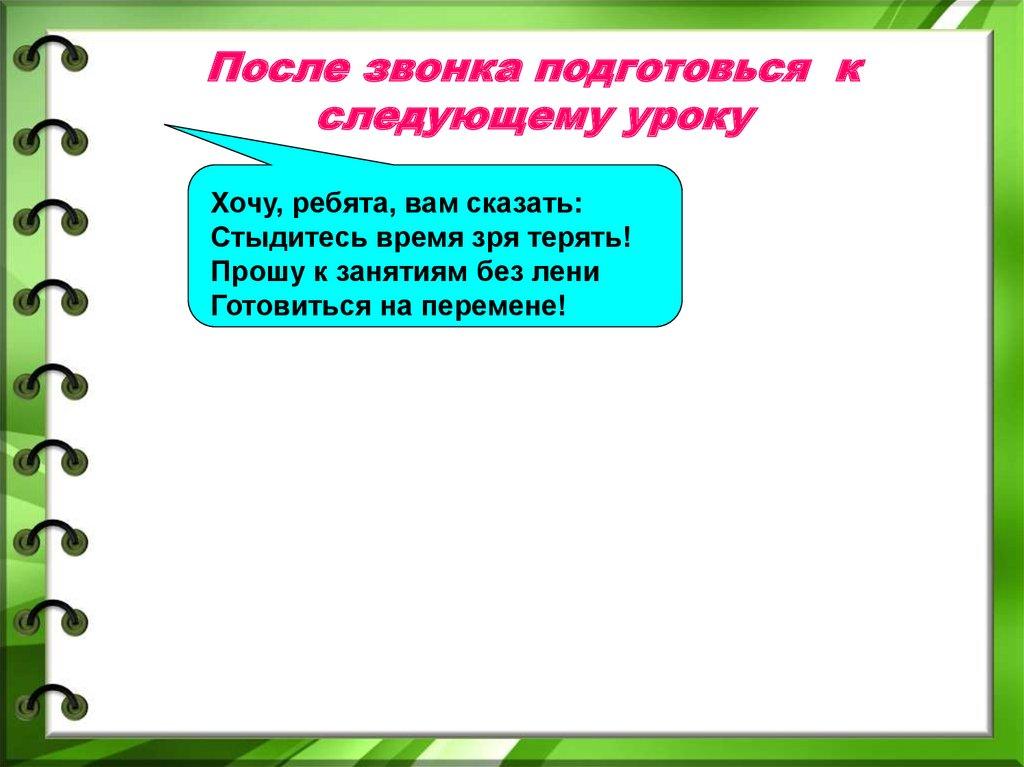 После звонка подготовься к следующему уроку

Хочу, ребята, вам сказать:
Стыдитесь время зря терять!
Прошу к занятиям без лени
Готовиться на перемене!